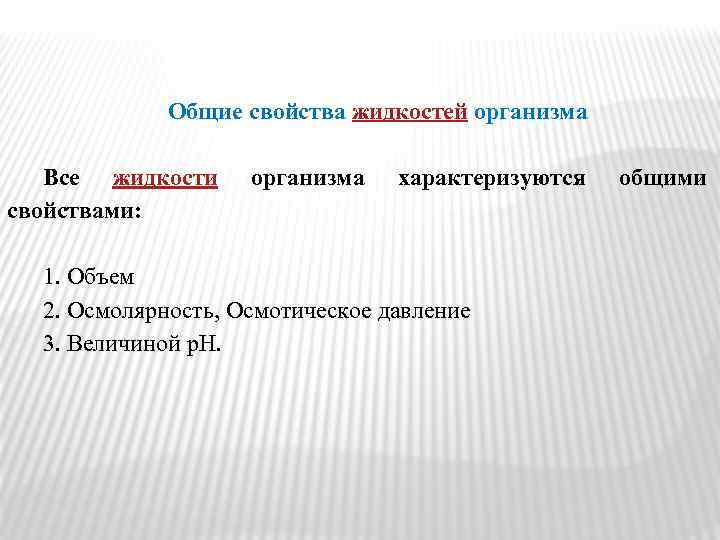 Общие свойства жидкостей организма

Все жидкости организма характеризуются общими свойствами:

1. Объем
2. Осмолярность, Осмотическое давление
3. Величиной рН.